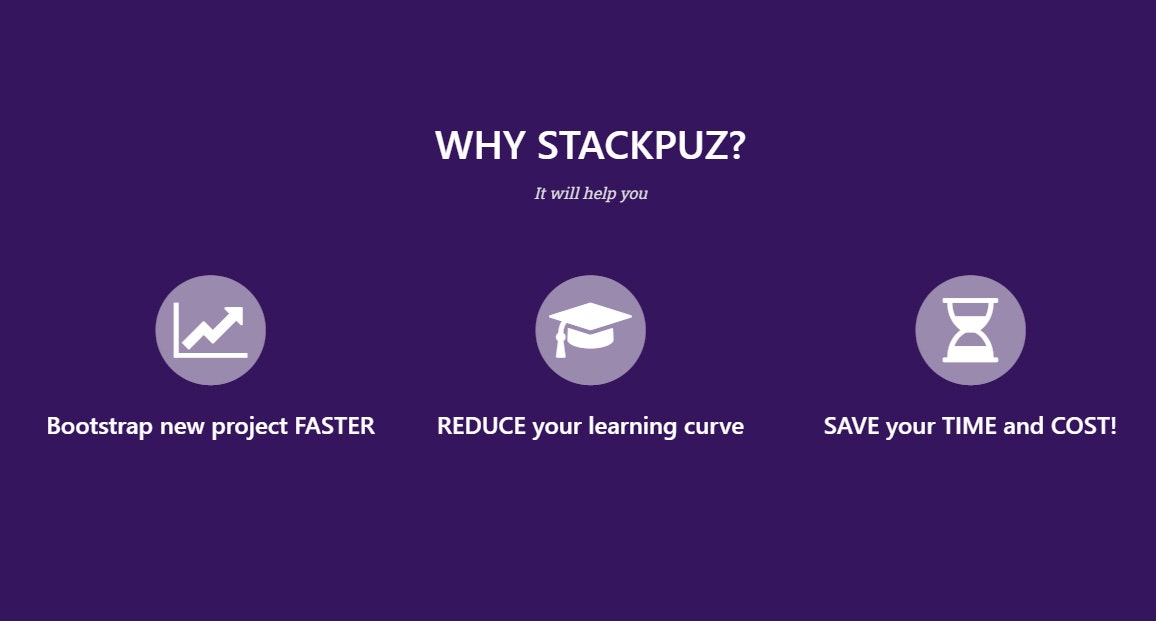 WHY STACKPUZ?

It will help you

Bootstrap new project FASTER

REDUCE your learning curve

SAVE your TIME and COST!